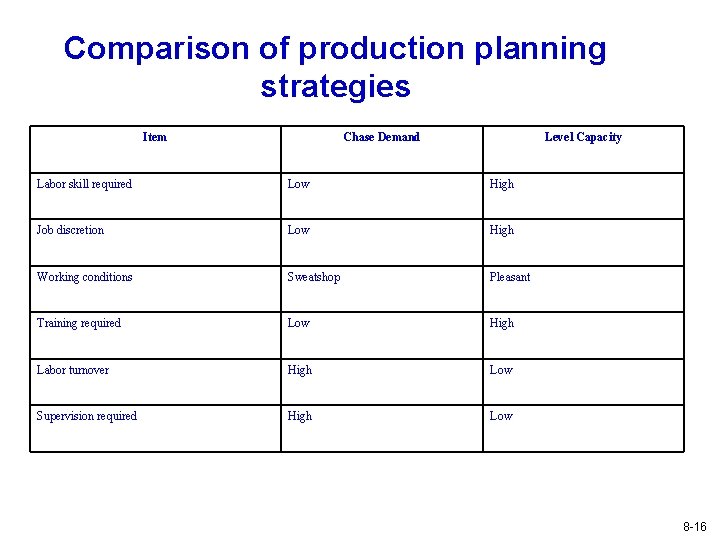 Comparison of production planning strategies

| Item | Chase Demand | Level Capacity |
|---|---|---|
| Labor skill required | Low | High |
| Job discretion | Low | High |
| Working conditions | Sweatshop | Pleasant |
| Training required | Low | High |
| Labor turnover | High | Low |
| Supervision required | High | Low |

8-16